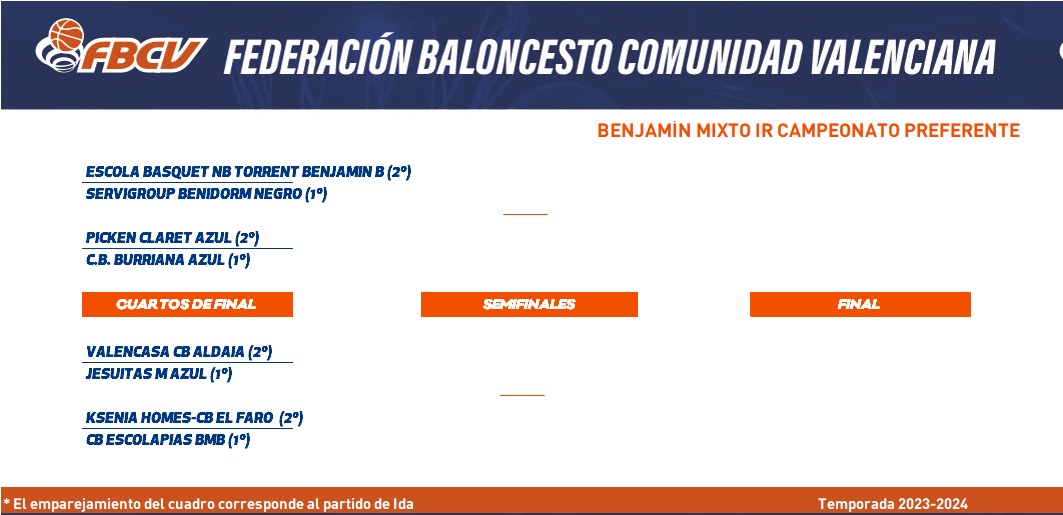 FBCV FEDERACIÓN BALONCESTO COMUNIDAD VALENCIANA

BENJAMÍN MIXTO IR CAMPEONATO PREFERENTE

ESCOLA BASQUET NB TORRENT BENJAMIN B (2º)
SERVIGROUP BENIDORM NEGRO (1º)

PICKEN CLARET AZUL (2º)
C.B. BURRIANA AZUL (1º)

CUARTOS DE FINAL

SEMIFINALES

FINAL

VALENCASA CB ALDAIA (2º)
JESUITAS M AZUL (1º)

KSENIA HOMES-CB EL FARO (2º)
CB ESCOLAPIAS BMB (1º)

* El emparejamiento del cuadro corresponde al partido de Ida

Temporada 2023-2024